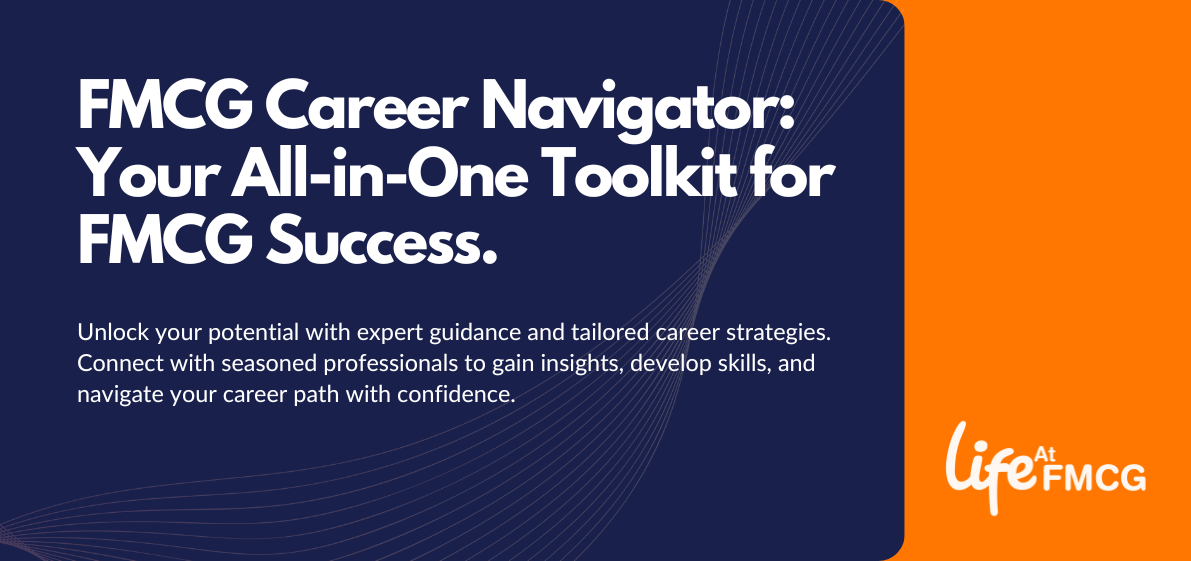 FMCG Career Navigator: Your All-in-One Toolkit for FMCG Success.

Unlock your potential with expert guidance and tailored career strategies. Connect with seasoned professionals to gain insights, develop skills, and navigate your career path with confidence.

life At FMCG